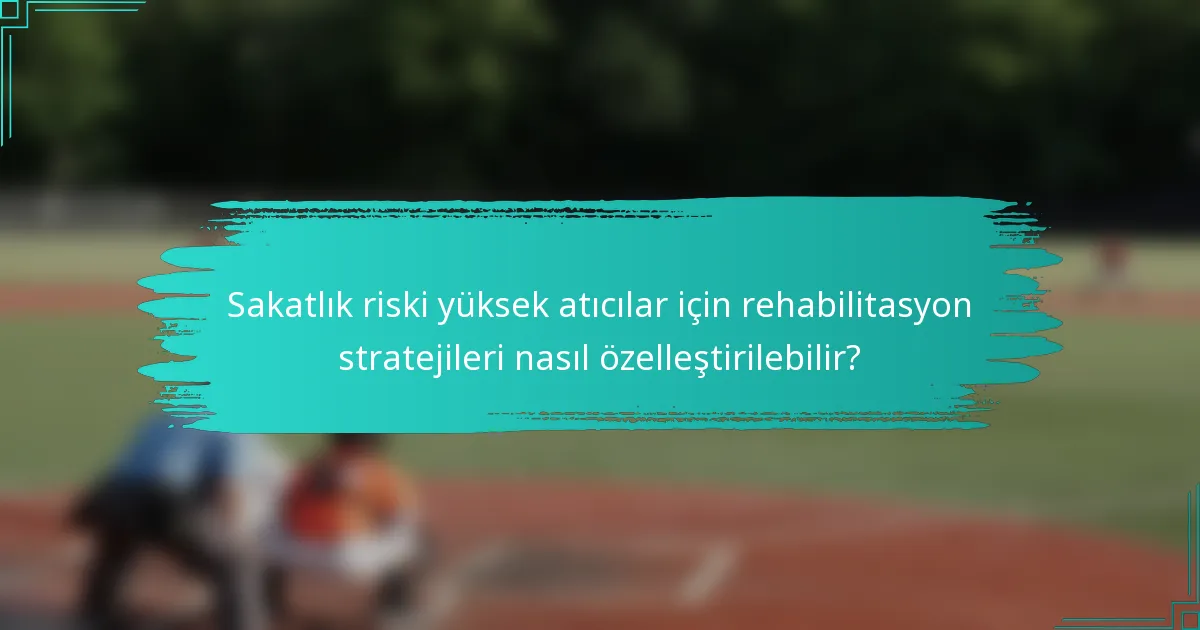 Sakatlık riski yüksek atıcılar için rehabilitasyon stratejileri nasıl özelleştirilebilir?